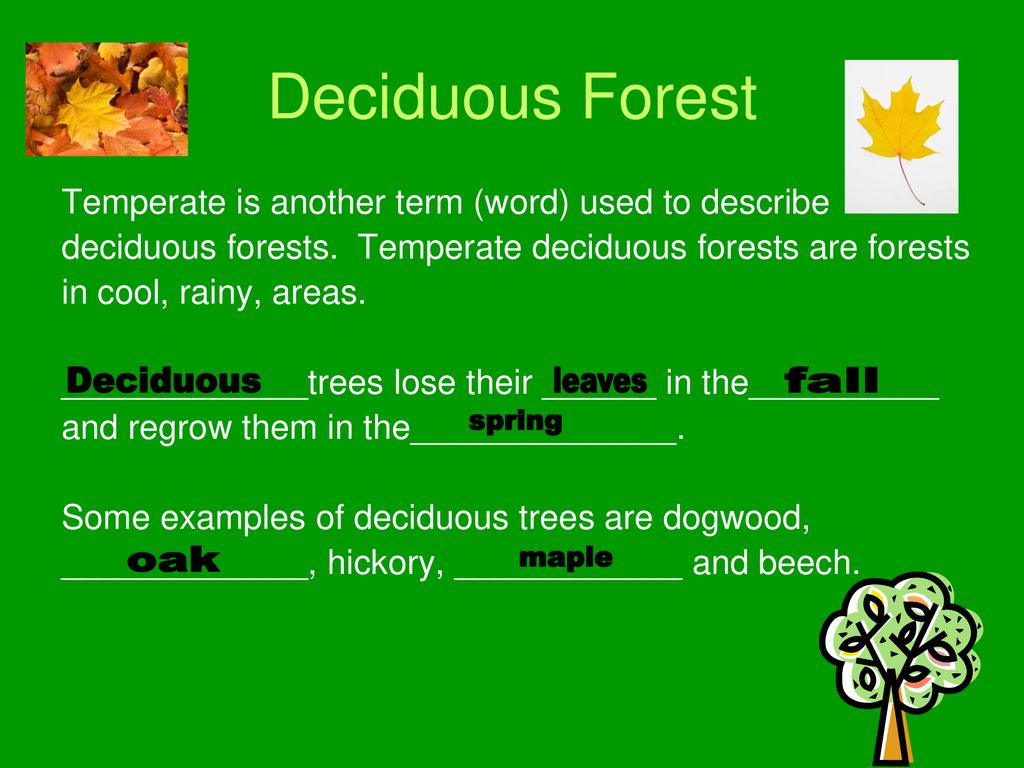 Deciduous Forest

Temperate is another term (word) used to describe deciduous forests. Temperate deciduous forests are forests in cool, rainy, areas.

Deciduous trees lose their leaves in the fall and regrow them in the spring.

Some examples of deciduous trees are dogwood, oak, hickory, maple and beech.